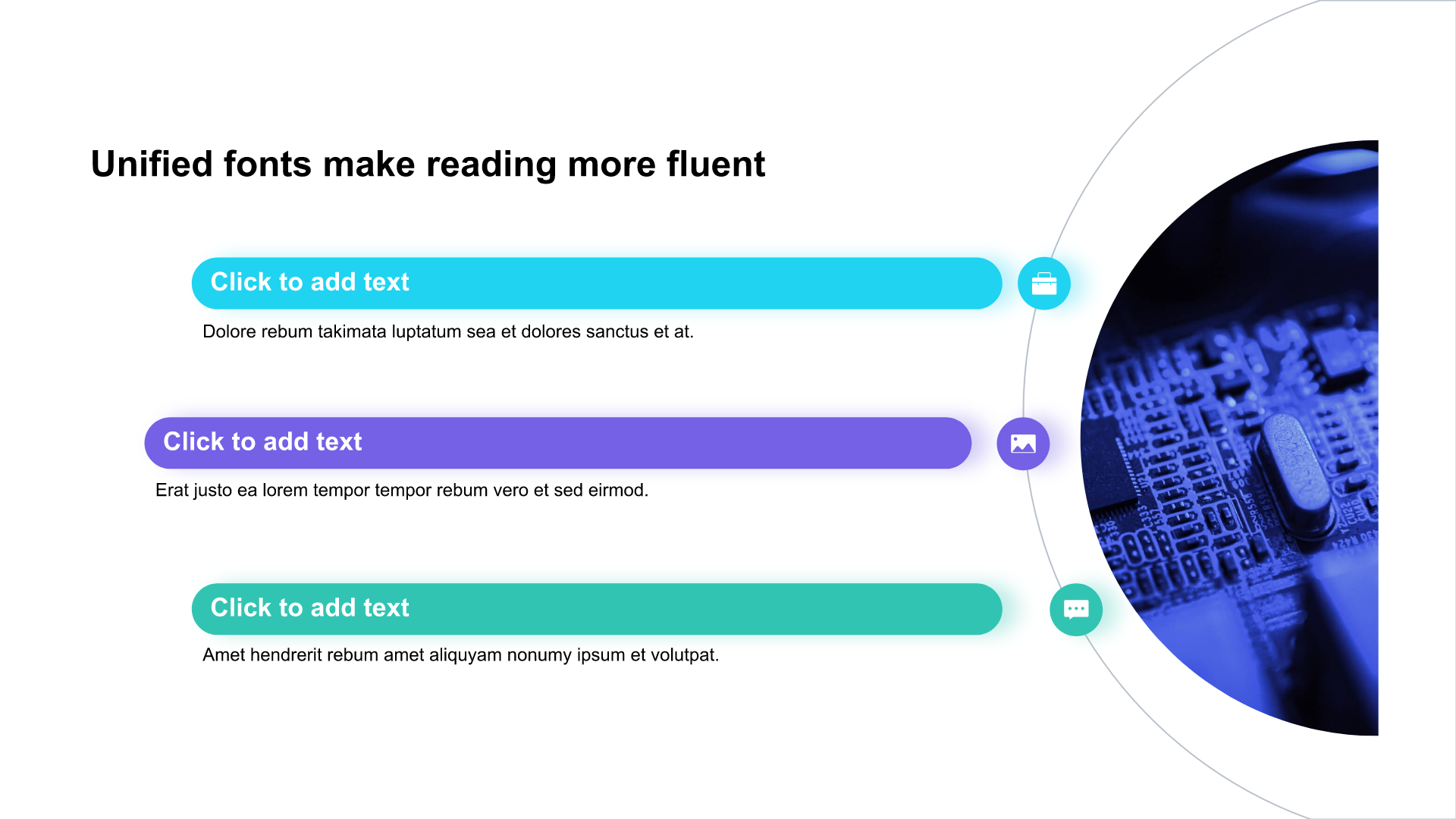 Unified fonts make reading more fluent

Click to add text

Dolore rebum takimata luptatum sea et dolores sanctus et at.

Click to add text

Erat justo ea lorem tempor tempor rebum vero et sed eirmod.

Click to add text

Amet hendrerit rebum amet aliquyam nonumy ipsum et volutpat.